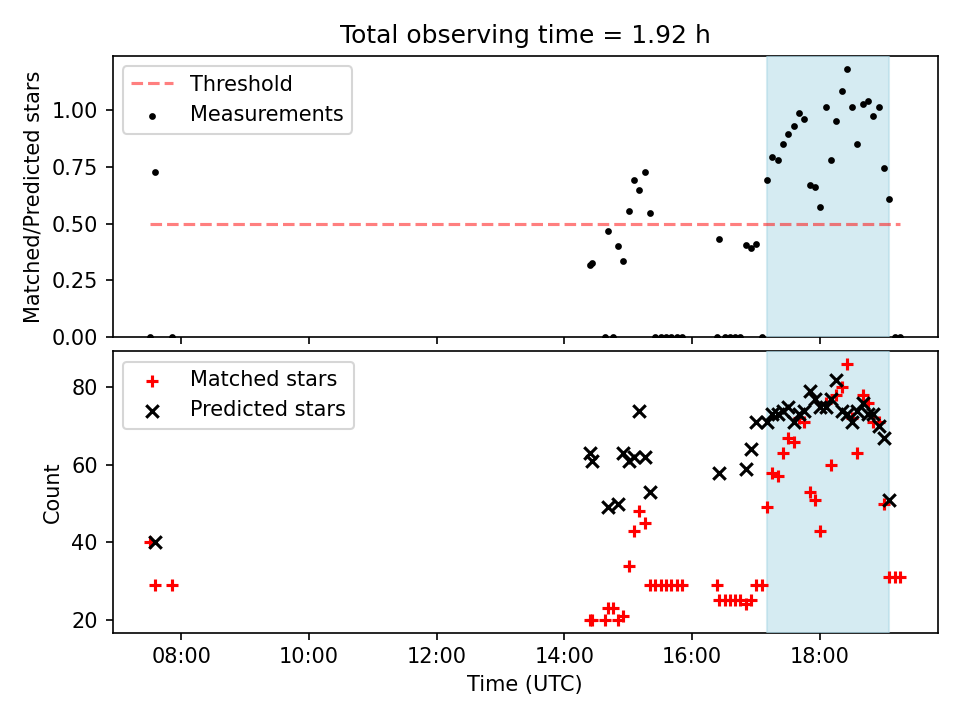 Total observing time = 1.92 h

Threshold
Measurements

Matched/Predicted stars

1.00
0.75
0.50
0.25
0.00

Matched stars
Predicted stars

Count

80
60
40
20

08:00 10:00 12:00 14:00 16:00 18:00

Time (UTC)